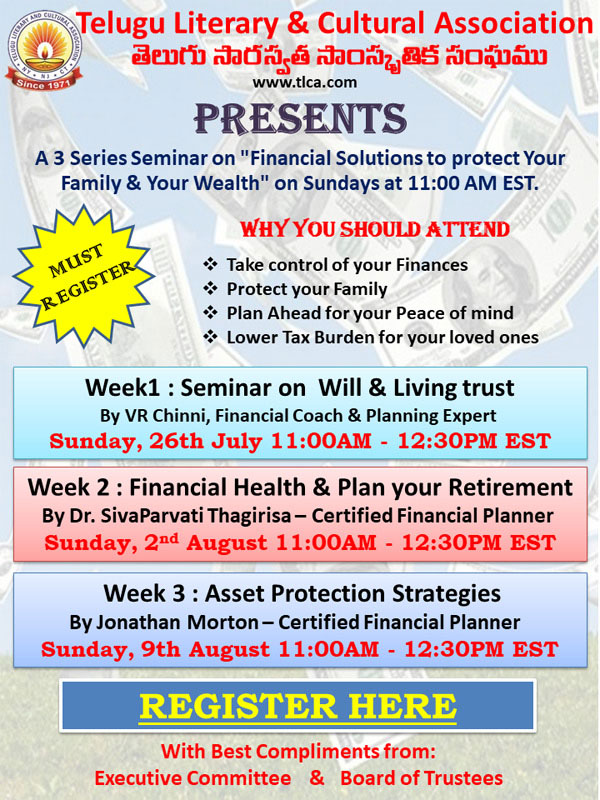 TELUGU LITERARY AND CULTURAL ASSOCIATION
NY • NJ • CT
Since 1971

Telugu Literary & Cultural Association
తెలుగు సారస్వత సాంస్కృతిక సంఘము
www.tlca.com

PRESENTS

A 3 Series Seminar on "Financial Solutions to protect Your Family & Your Wealth" on Sundays at 11:00 AM EST.

MUST REGISTER

WHY YOU SHOULD ATTEND

❖ Take control of your Finances
❖ Protect your Family
❖ Plan Ahead for your Peace of mind
❖ Lower Tax Burden for your loved ones

Week1 : Seminar on Will & Living trust
By VR Chinni, Financial Coach & Planning Expert
Sunday, 26th July 11:00AM - 12:30PM EST

Week 2 : Financial Health & Plan your Retirement
By Dr. SivaParvati Thagirisa – Certified Financial Planner
Sunday, 2$^{nd}$ August 11:00AM - 12:30PM EST

Week 3 : Asset Protection Strategies
By Jonathan Morton – Certified Financial Planner
Sunday, 9th August 11:00AM - 12:30PM EST

REGISTER HERE

With Best Compliments from:
Executive Committee & Board of Trustees